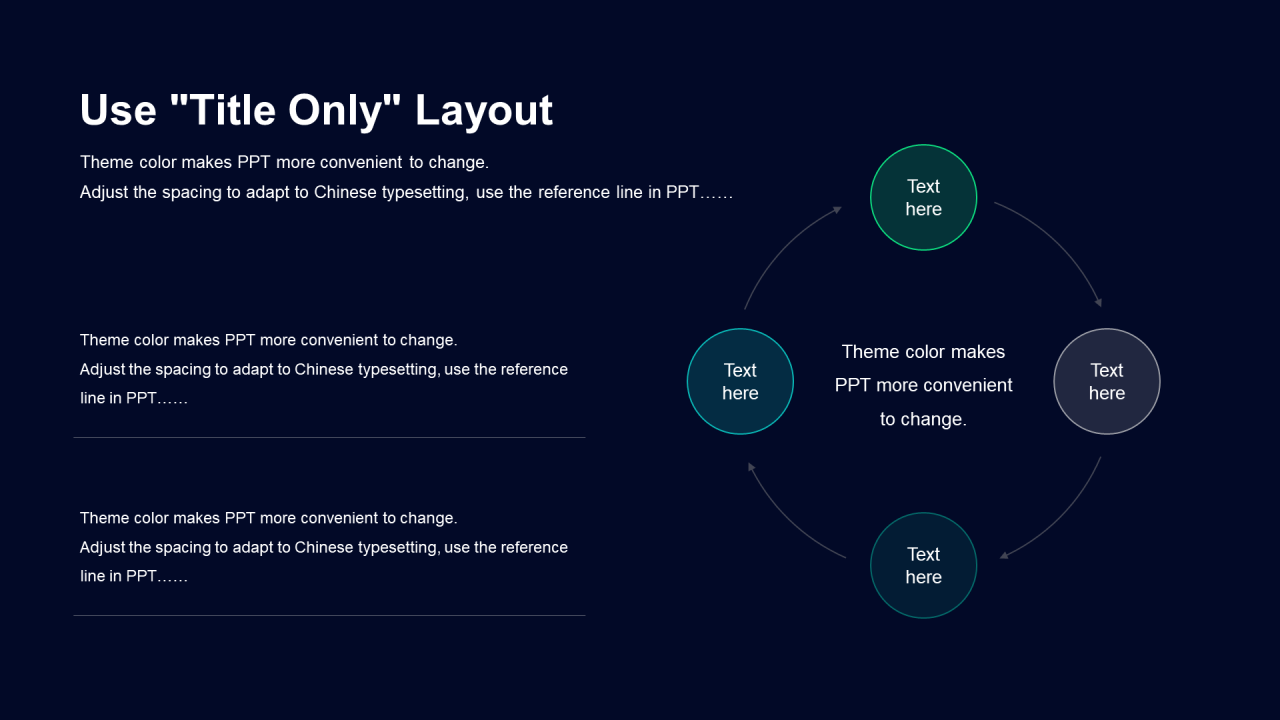 Use "Title Only" Layout

Theme color makes PPT more convenient to change.
Adjust the spacing to adapt to Chinese typesetting, use the reference line in PPT……

Theme color makes PPT more convenient to change.
Adjust the spacing to adapt to Chinese typesetting, use the reference line in PPT……

Theme color makes PPT more convenient to change.
Adjust the spacing to adapt to Chinese typesetting, use the reference line in PPT……

Text here

Text here

Theme color makes PPT more convenient to change.

Text here

Text here